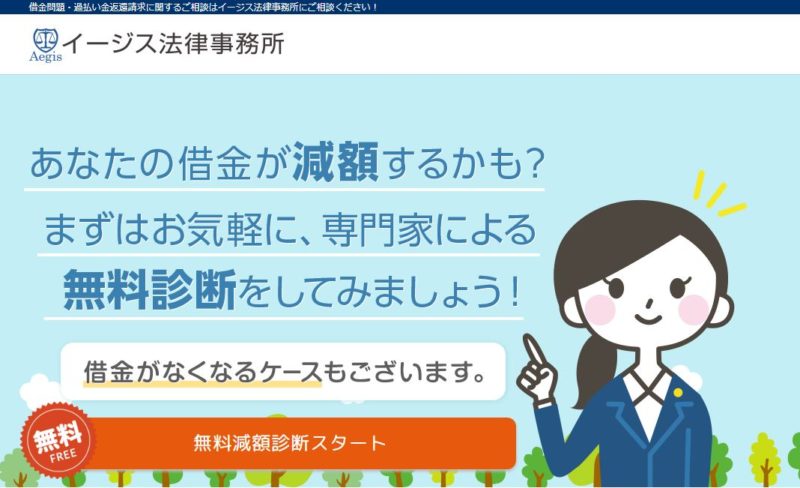 借金問題・過払い金返還請求に関するご相談はイージス法律事務所にご相談ください！

Aegis イージス法律事務所

あなたの借金が減額するかも？

まずはお気軽に、専門家による

無料診断をしてみましょう！

借金がなくなるケースもございます。

無料 FREE

無料減額診断スタート